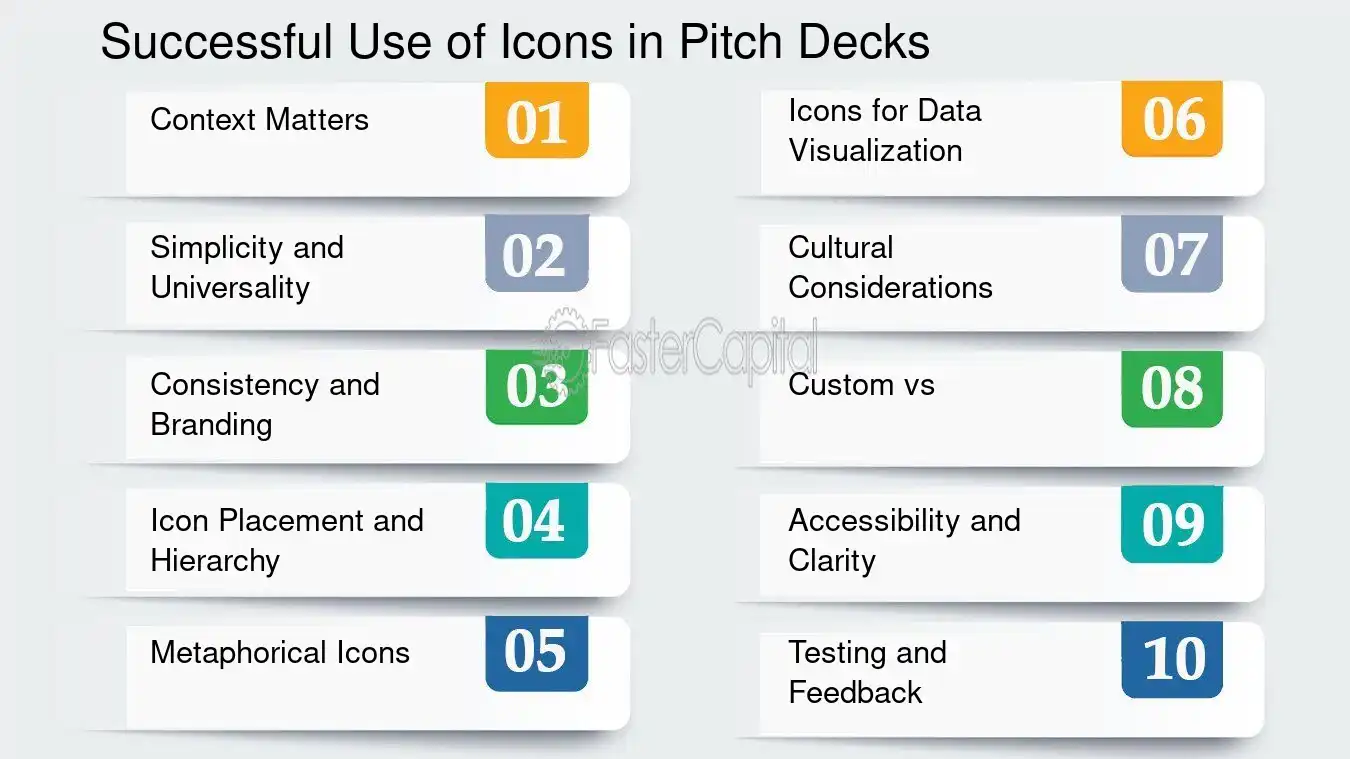 Successful Use of Icons in Pitch Decks

Context Matters
01

Simplicity and Universality
02

Consistency and Branding
03

Icon Placement and Hierarchy
04

Metaphorical Icons
05

Icons for Data Visualization
06

Cultural Considerations
07

Custom vs
08

Accessibility and Clarity
09

Testing and Feedback
10

FasterCapital